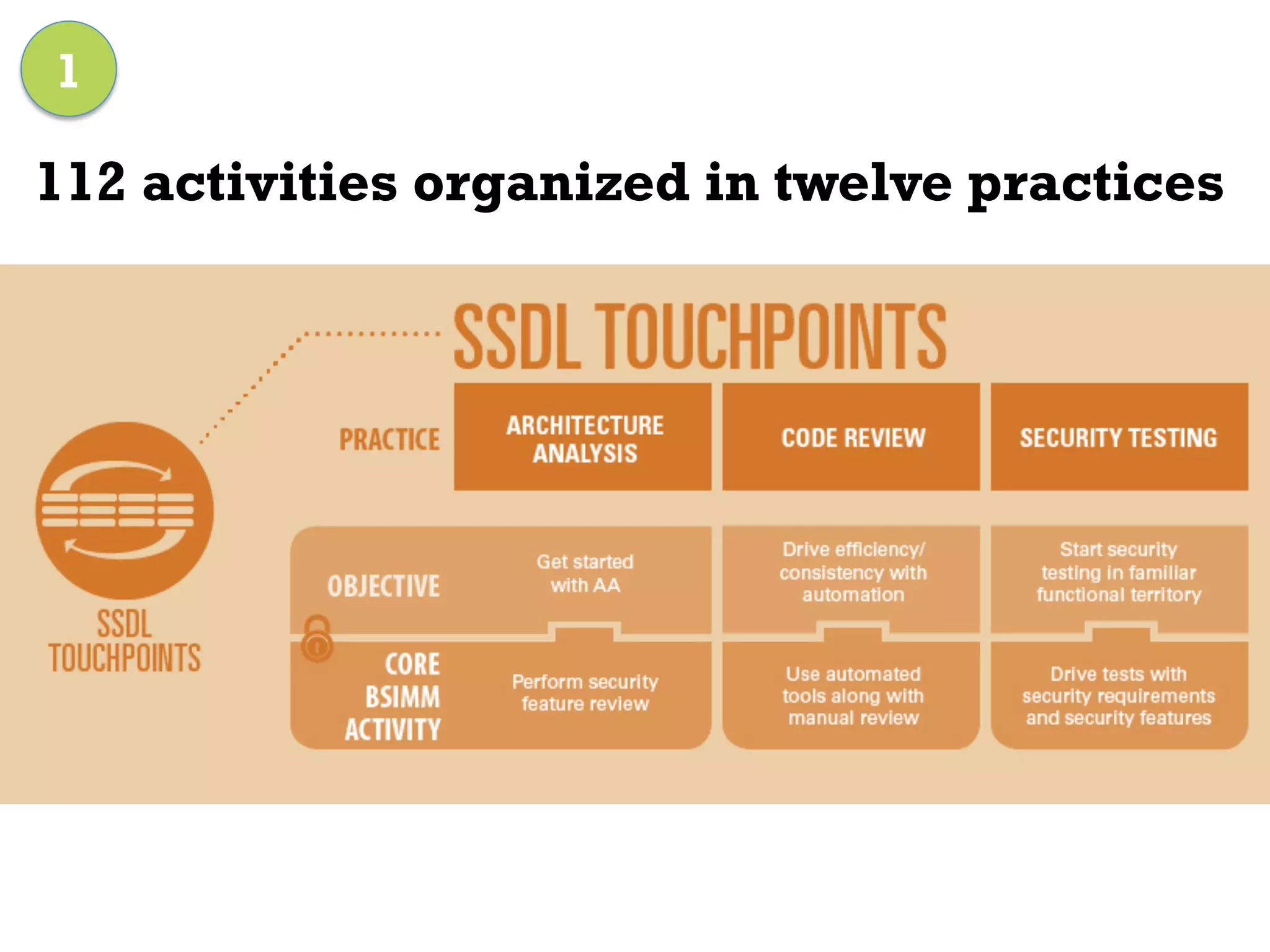 1

112 activities organized in twelve practices

SSDL TOUCHPOINTS

SSDL TOUCHPOINTS

| PRACTICE | ARCHITECTURE ANALYSIS | CODE REVIEW | SECURITY TESTING |
|---|---|---|---|
| OBJECTIVE | Get started with AA | Drive efficiency/ consistency with automation | Start security testing in familiar functional territory |
| CORE BSIMM ACTIVITY | Perform security feature review | Use automated tools along with manual review | Drive tests with security requirements and security features |